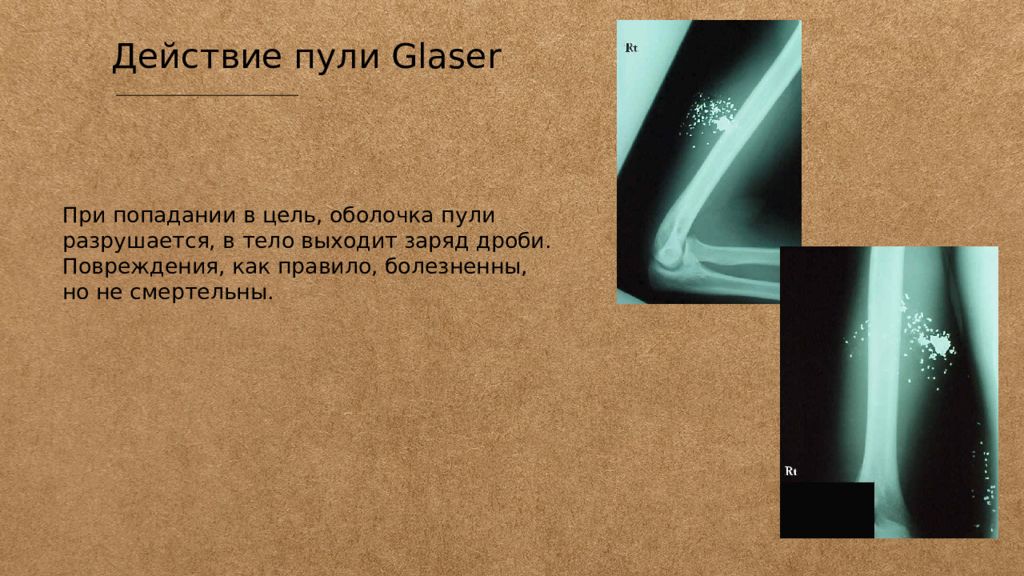 Действие пули Glaser

При попадании в цель, оболочка пули разрушается, в тело выходит заряд дроби. Повреждения, как правило, болезненны, но не смертельны.

Rt

Rt